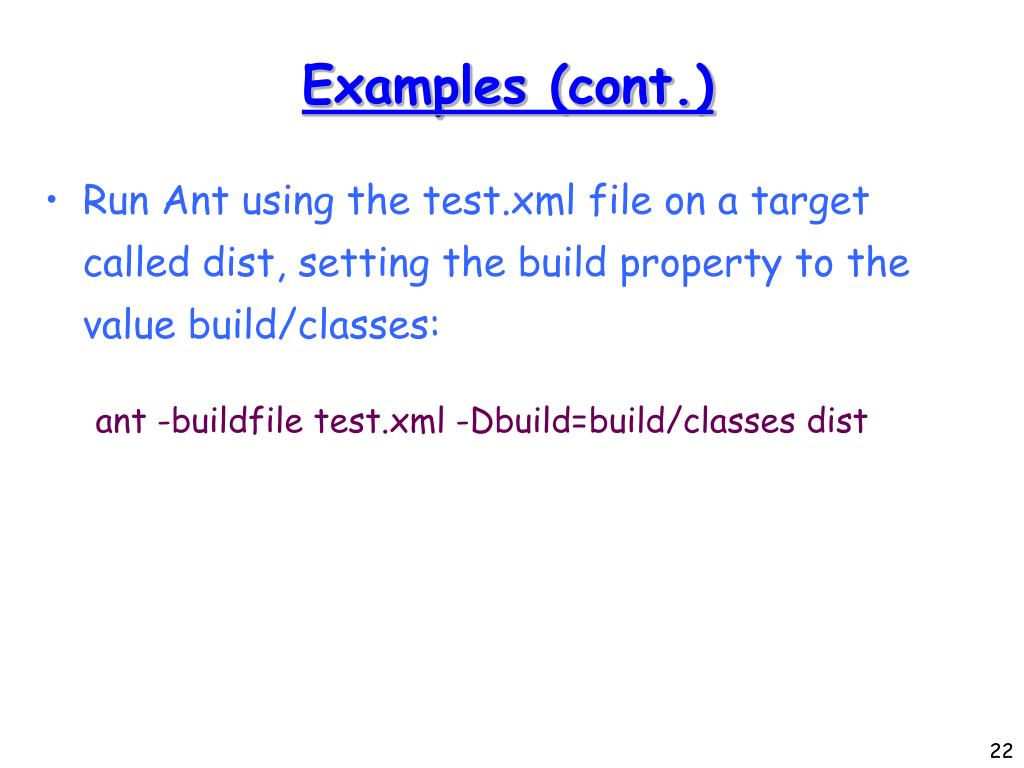 Examples (cont.)

• Run Ant using the test.xml file on a target called dist, setting the build property to the value build/classes:

ant -buildfile test.xml -Dbuild=build/classes dist

22